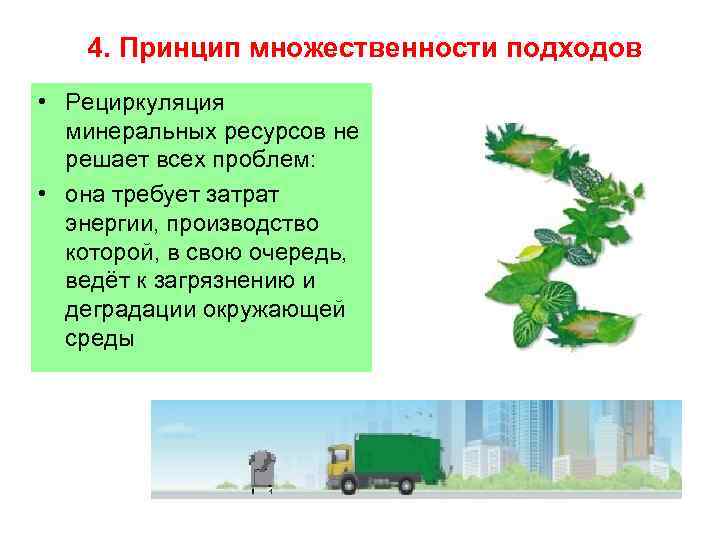 4. Принцип множественности подходов

• Рециркуляция минеральных ресурсов не решает всех проблем:
• она требует затрат энергии, производство которой, в свою очередь, ведёт к загрязнению и деградации окружающей среды